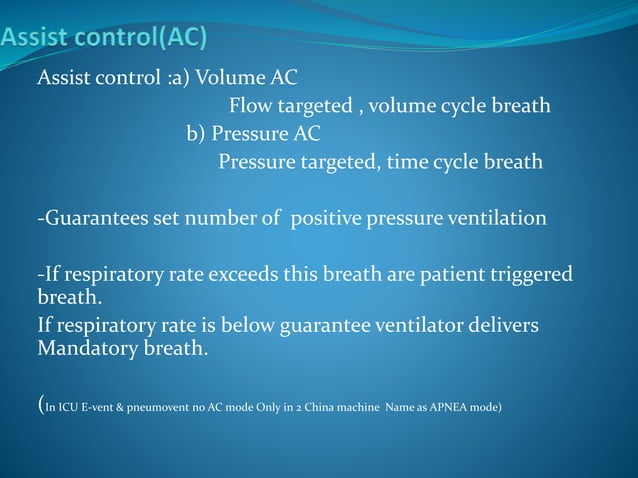 Assist control(AC)

Assist control :a) Volume AC
Flow targeted , volume cycle breath
b) Pressure AC
Pressure targeted, time cycle breath

-Guarantees set number of positive pressure ventilation

-If respiratory rate exceeds this breath are patient triggered breath.
If respiratory rate is below guarantee ventilator delivers Mandatory breath.

(In ICU E-vent & pneumovent no AC mode Only in 2 China machine Name as APNEA mode)